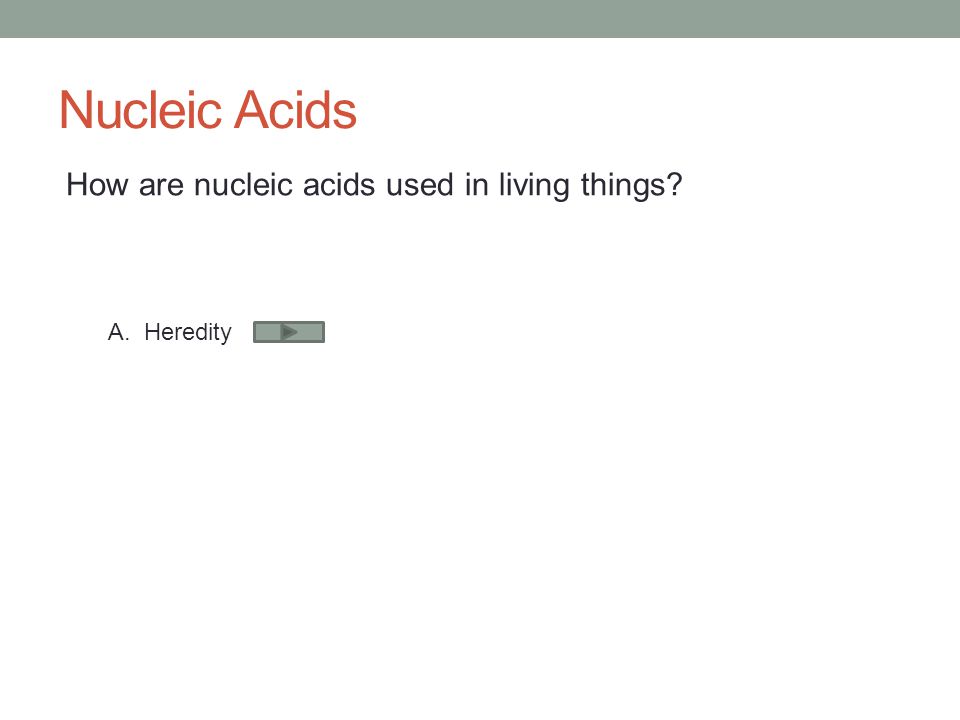 Nucleic Acids

How are nucleic acids used in living things?

A. Heredity